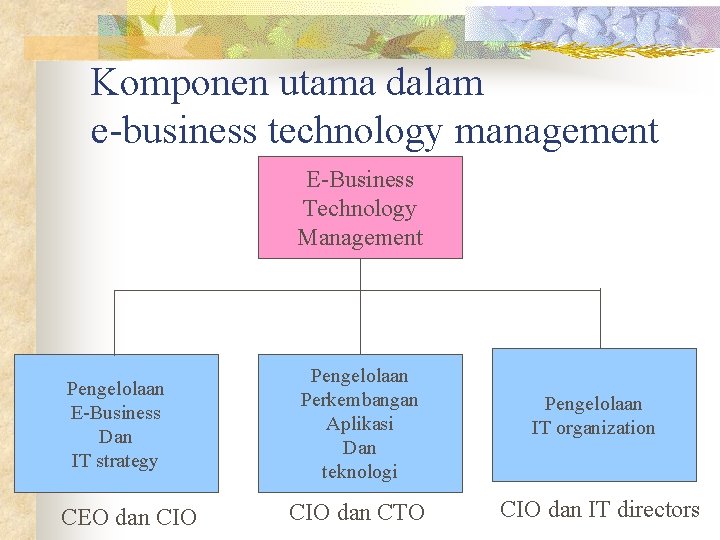 Komponen utama dalam e-business technology management

E-Business Technology Management

Pengelolaan E-Business Dan IT strategy

Pengelolaan Perkembangan Aplikasi Dan teknologi

Pengelolaan IT organization

CEO dan CIO

CIO dan CTO

CIO dan IT directors